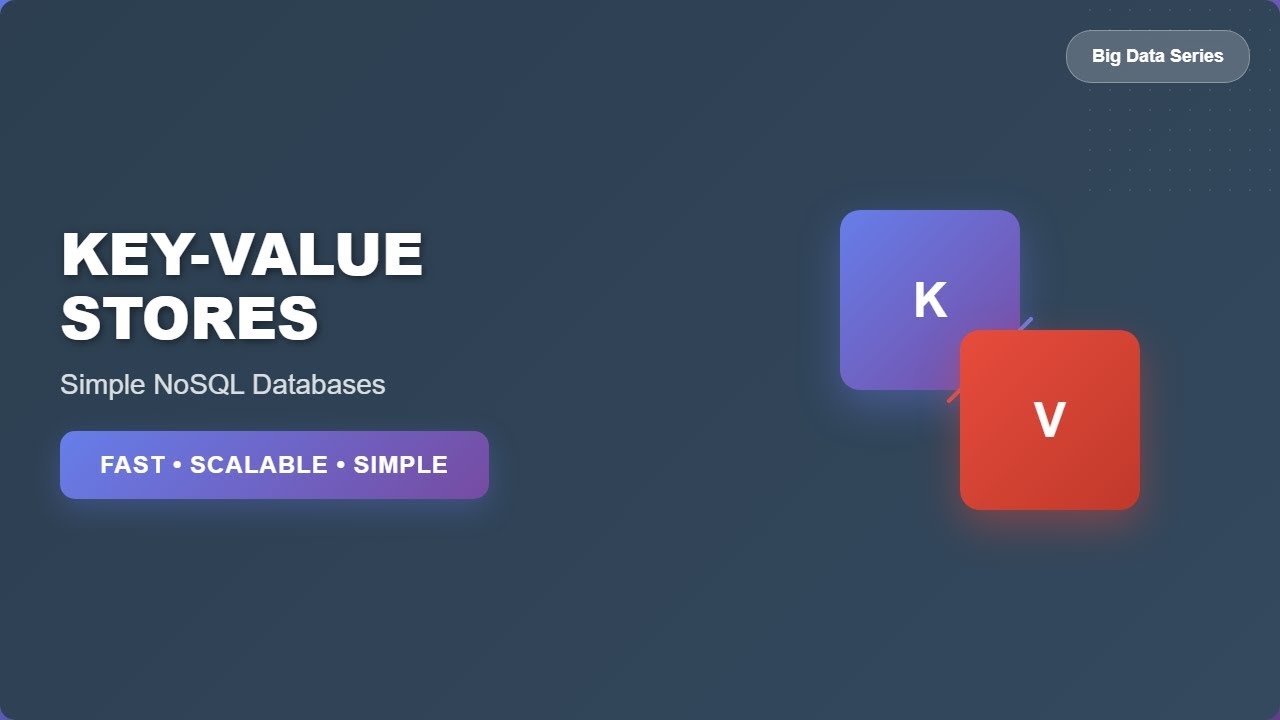 Big Data Series

KEY-VALUE STORES

Simple NoSQL Databases

FAST • SCALABLE • SIMPLE

K

V